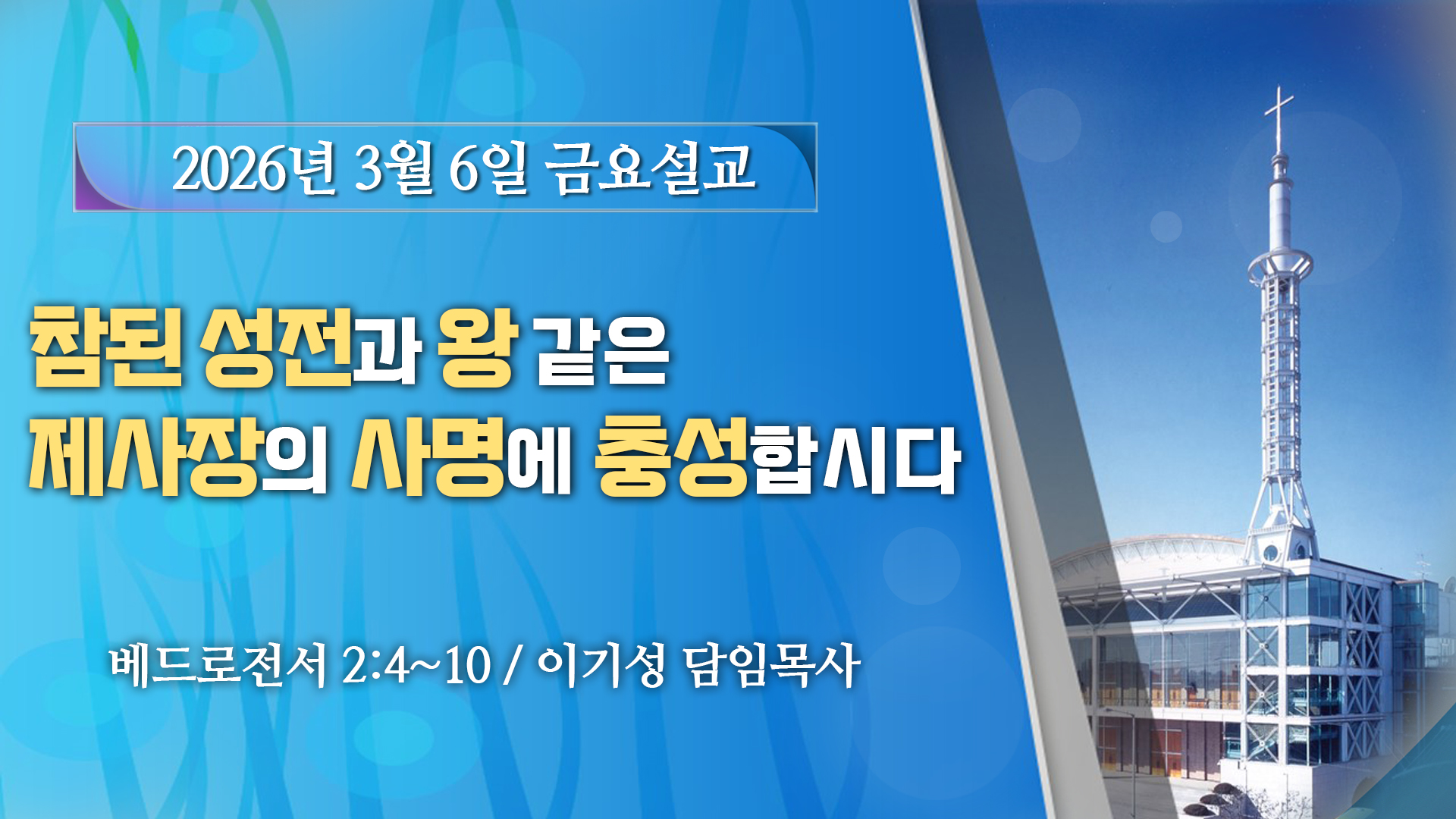 2026년 3월 6일 금요설교

참된 성전과 왕 같은
제사장의 사명에 충성합시다

베드로전서 2:4~10 / 이기성 담임목사